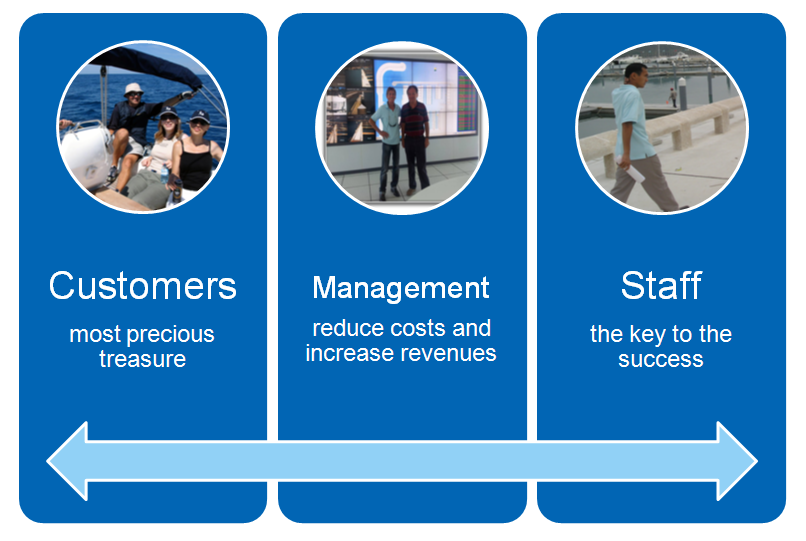 Customers
most precious treasure

Management
reduce costs and increase revenues

Staff
the key to the success